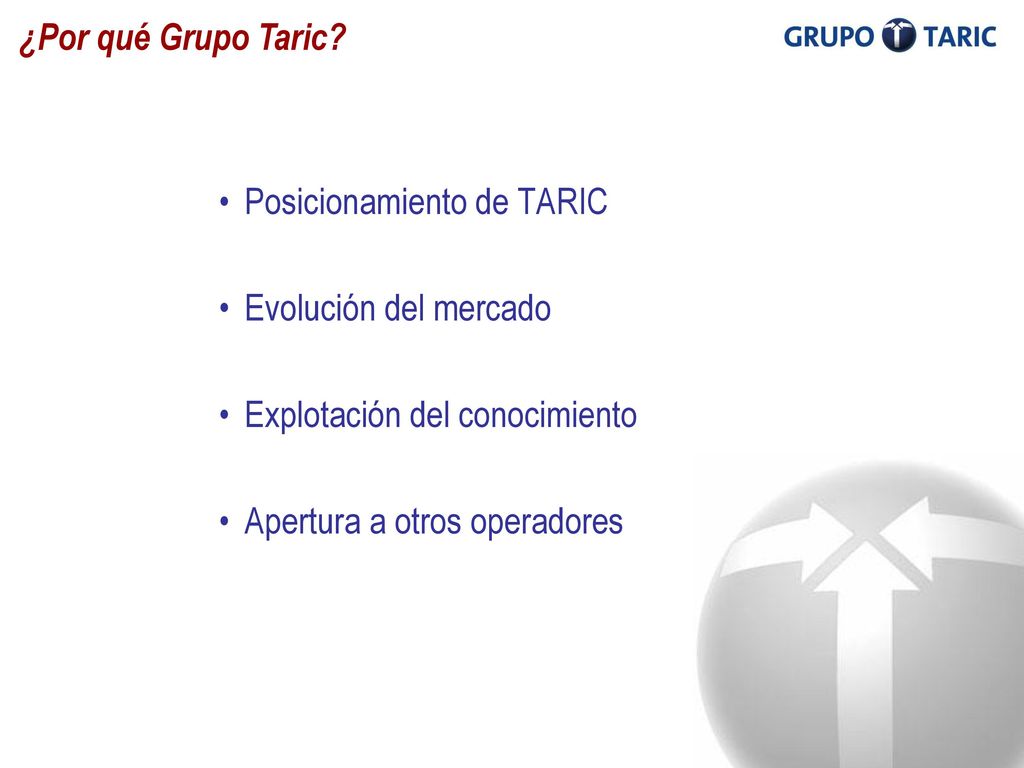 ¿Por qué Grupo Taric?

GRUPO TARIC

• Posicionamiento de TARIC

• Evolución del mercado

• Explotación del conocimiento

• Apertura a otros operadores